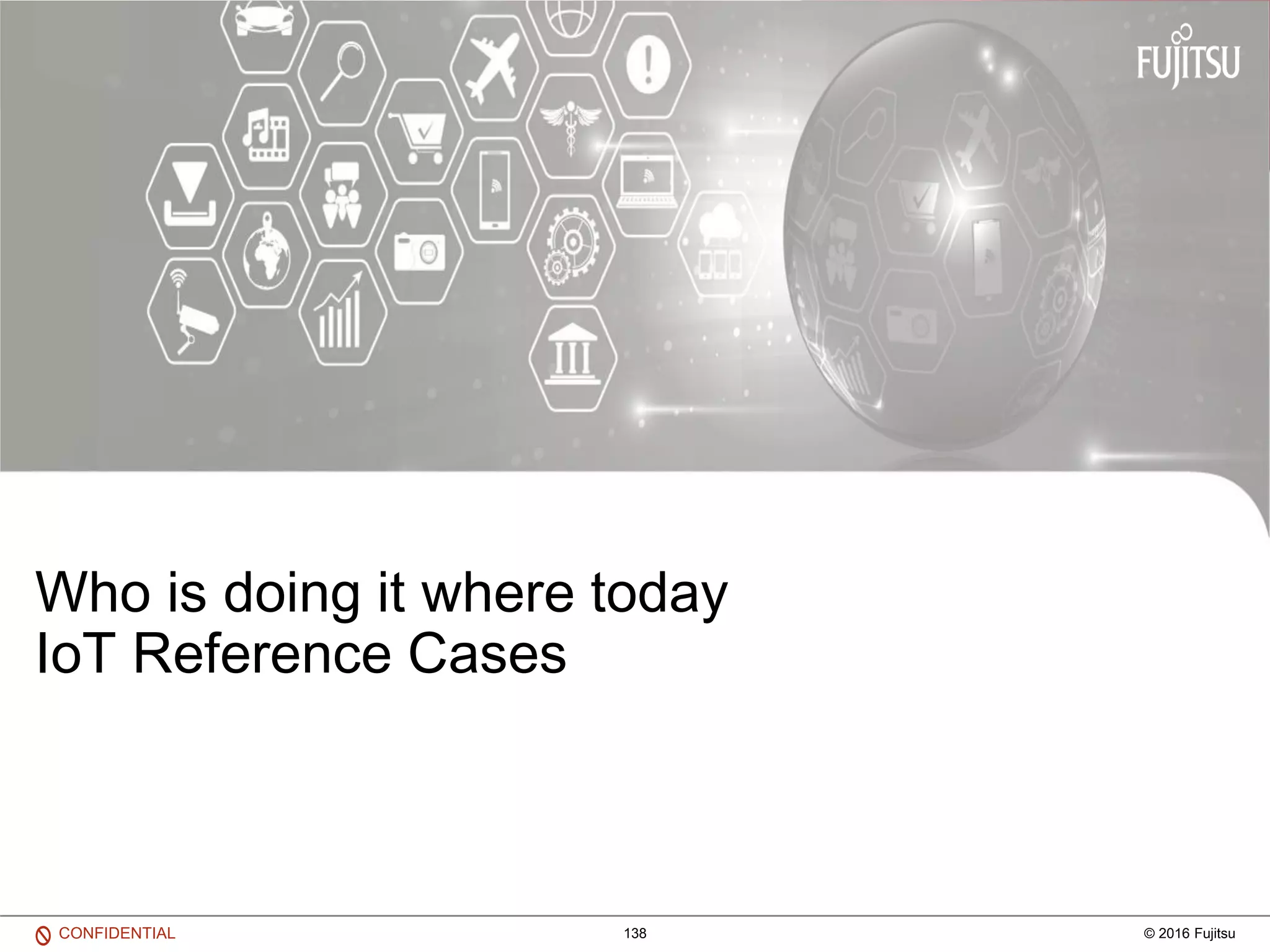 FUJITSU

Who is doing it where today
IoT Reference Cases

CONFIDENTIAL

138

© 2016 Fujitsu